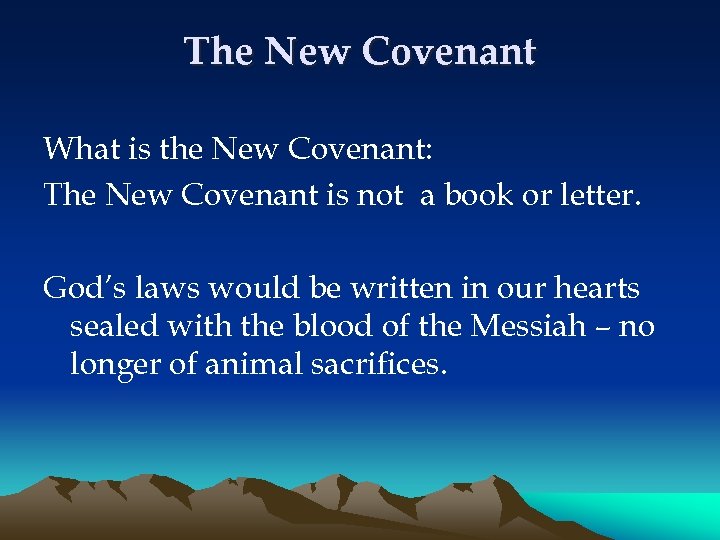 The New Covenant

What is the New Covenant:

The New Covenant is not  a book or letter.

God's laws would be written in our hearts sealed with the blood of the Messiah – no longer of animal sacrifices.